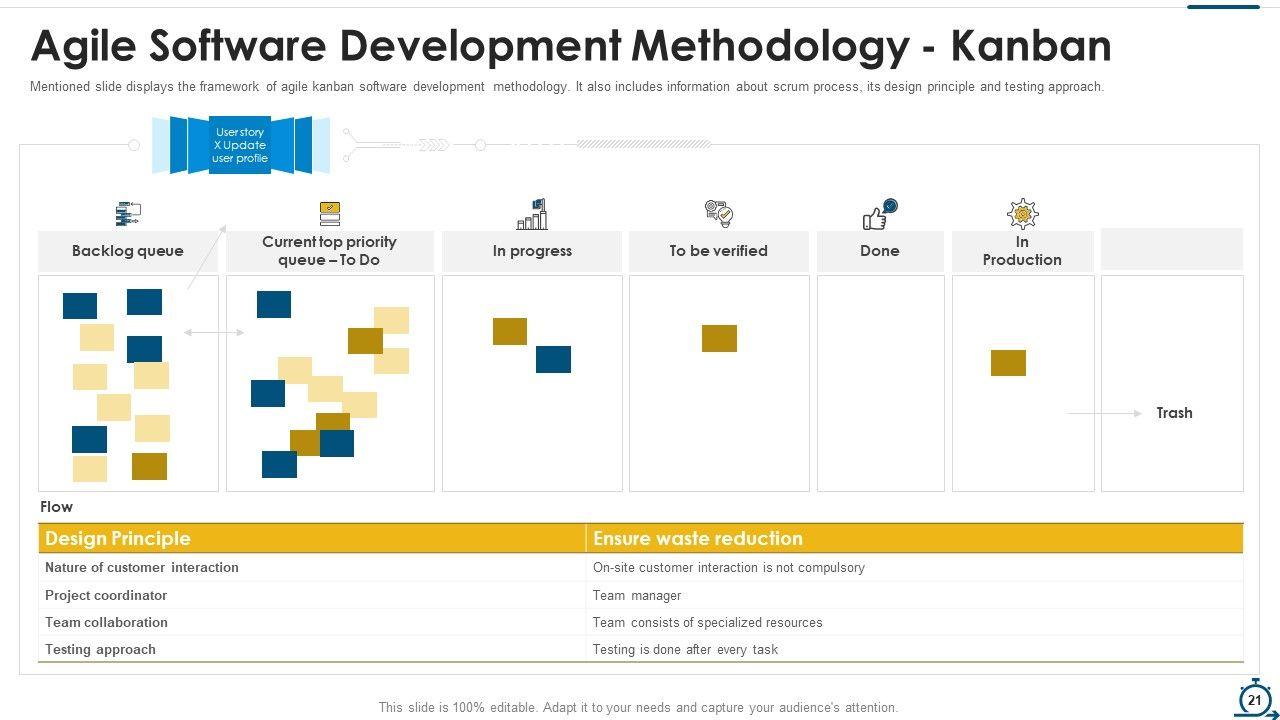 Agile Software Development Methodology - Kanban

Mentioned slide displays the framework of agile kanban software development methodology. It also includes information about scrum process, its design principle and testing approach.

User story X Update user profile

Backlog queue

Current top priority queue – To Do

In progress

To be verified

Done

In Production

Trash

Flow

| Design Principle | Ensure waste reduction |
|---|---|
| Nature of customer interaction | On-site customer interaction is not compulsory |
| Project coordinator | Team manager |
| Team collaboration | Team consists of specialized resources |
| Testing approach | Testing is done after every task |

This slide is 100% editable. Adapt it to your needs and capture your audience's attention.

21